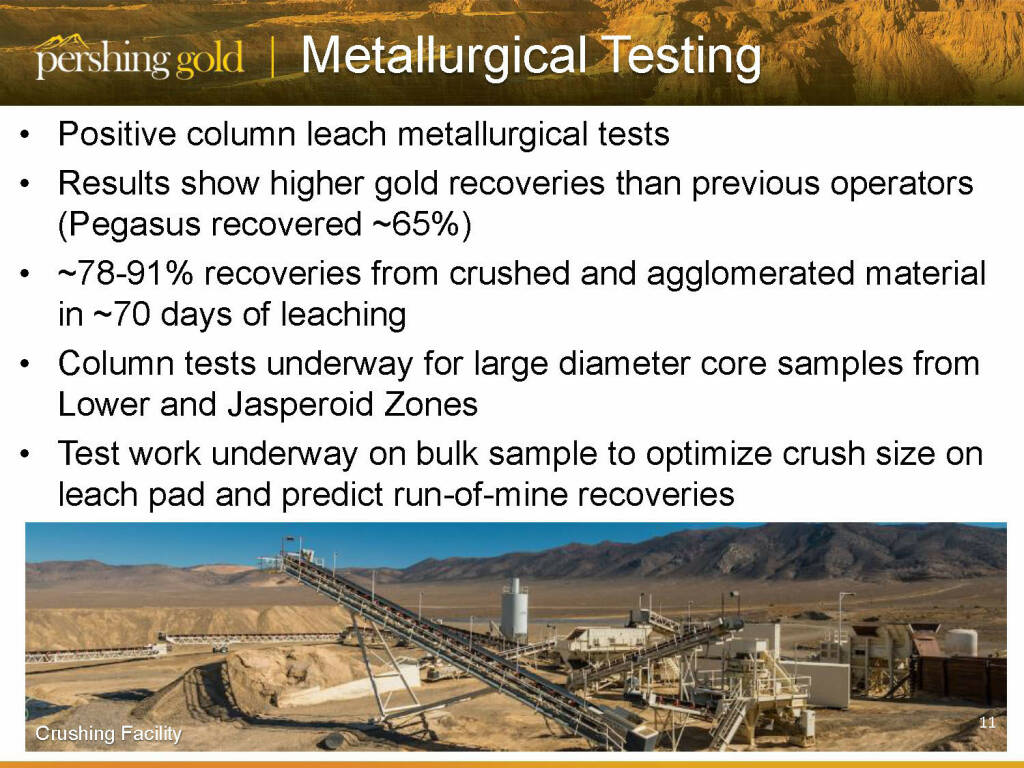 pershing gold | Metallurgical Testing

• Positive column leach metallurgical tests
• Results show higher gold recoveries than previous operators (Pegasus recovered ~65%)
• ~78-91% recoveries from crushed and agglomerated material in ~70 days of leaching
• Column tests underway for large diameter core samples from Lower and Jasperoid Zones
• Test work underway on bulk sample to optimize crush size on leach pad and predict run-of-mine recoveries

Crushing Facility

11